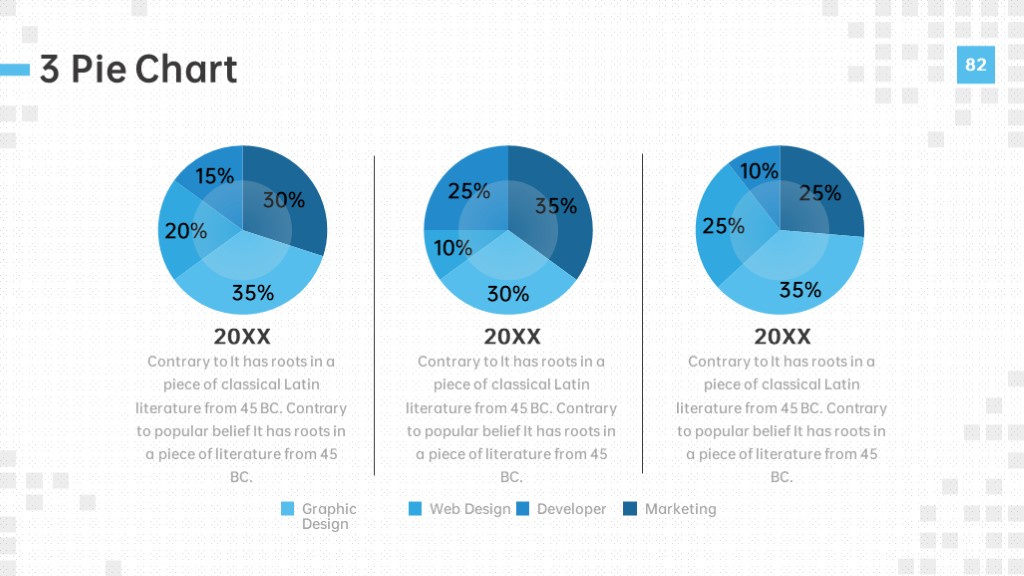 3 Pie Chart

82

15%
30%
20%
35%

20XX

Contrary to It has roots in a piece of classical Latin literature from 45 BC. Contrary to popular belief It has roots in a piece of literature from 45 BC.

25%
35%
10%
30%

20XX

Contrary to It has roots in a piece of classical Latin literature from 45 BC. Contrary to popular belief It has roots in a piece of literature from 45 BC.

10%
25%
25%
35%

20XX

Contrary to It has roots in a piece of classical Latin literature from 45 BC. Contrary to popular belief It has roots in a piece of literature from 45 BC.

Graphic Design
Web Design
Developer
Marketing